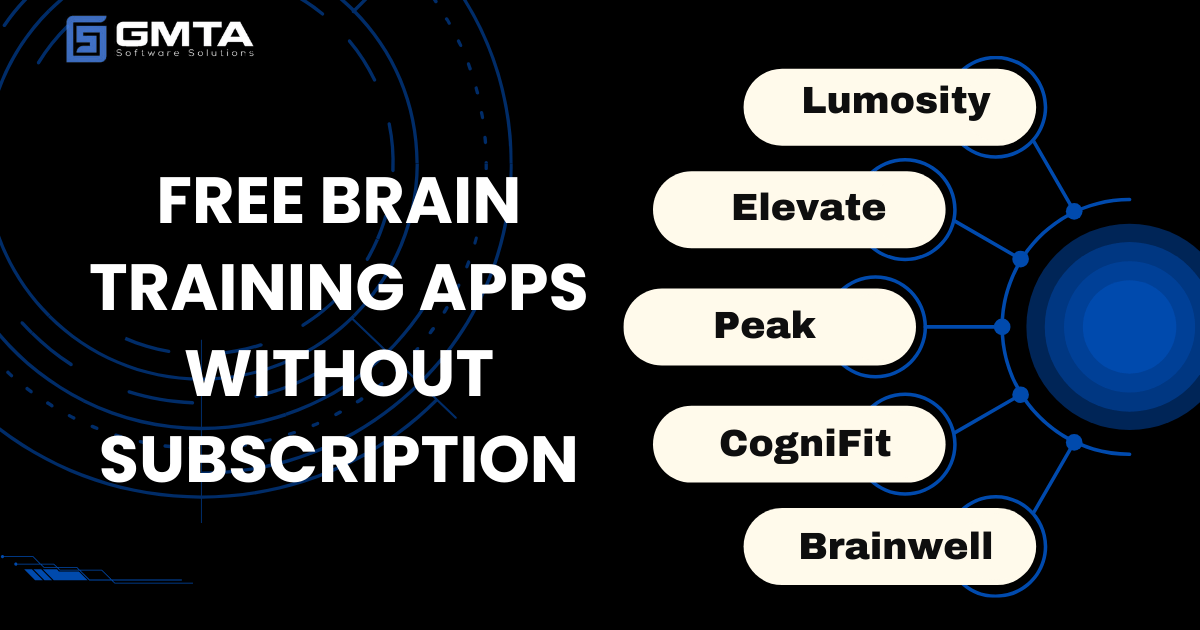 GMTA
Software Solutions

FREE BRAIN TRAINING APPS WITHOUT SUBSCRIPTION

Lumosity

Elevate

Peak

CogniFit

Brainwell